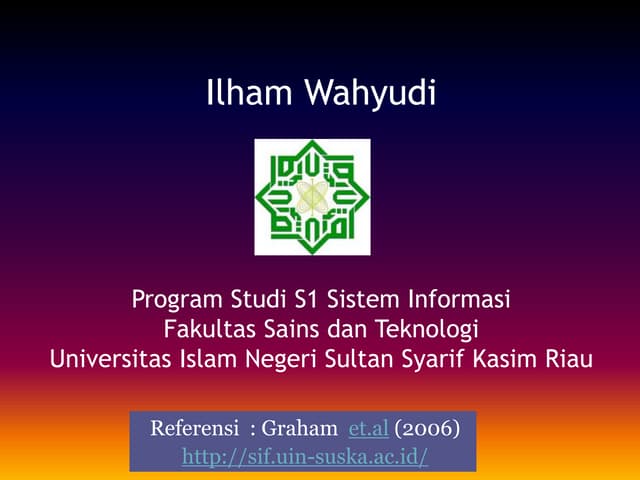 Ilham Wahyudi

Program Studi S1 Sistem Informasi
Fakultas Sains dan Teknologi
Universitas Islam Negeri Sultan Syarif Kasim Riau

Referensi : Graham et.al (2006)
http://sif.uin-suska.ac.id/